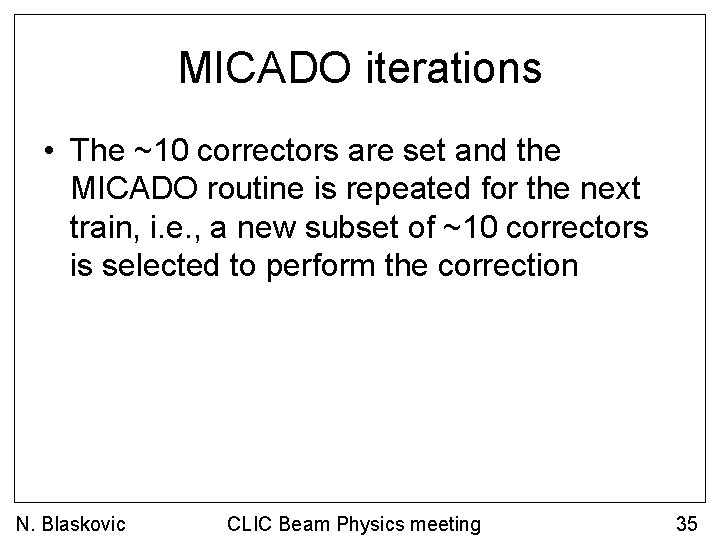 MICADO iterations

• The ~10 correctors are set and the MICADO routine is repeated for the next train, i.e., a new subset of ~10 correctors is selected to perform the correction

N. Blaskovic CLIC Beam Physics meeting 35